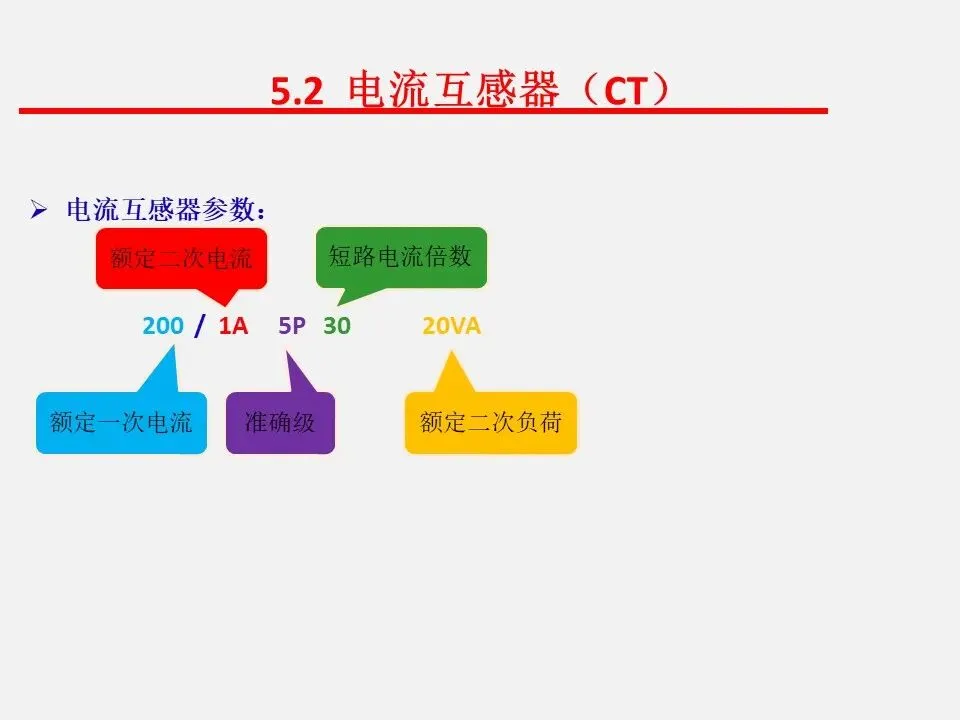 5.2 电流互感器（CT）

➢ 电流互感器参数：

额定二次电流

短路电流倍数

200 / 1A 5P 30 20VA

额定一次电流

准确级

额定二次负荷